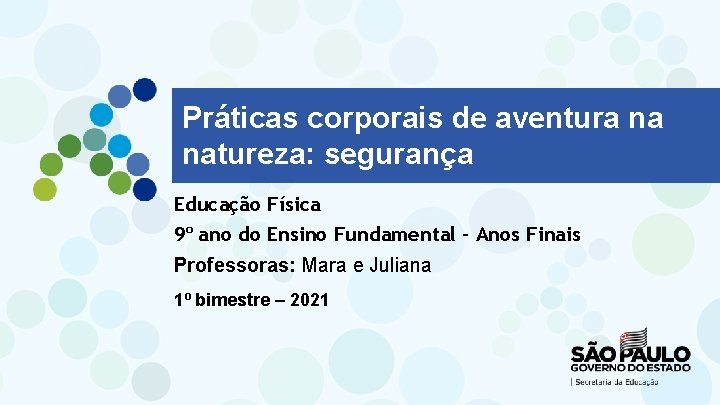 Práticas corporais de aventura na natureza: segurança

Educação Física
9º ano do Ensino Fundamental - Anos Finais
Professoras: Mara e Juliana
1º bimestre – 2021

SÃO PAULO
GOVERNO DO ESTADO
| Secretaria da Educação